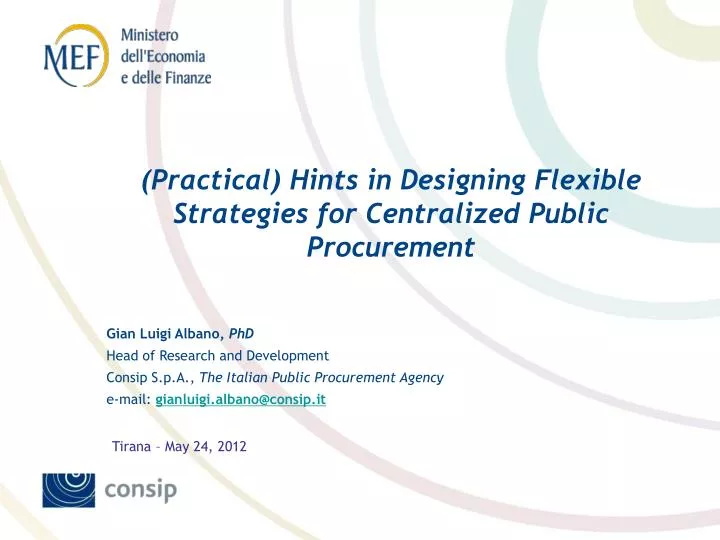 MEF Ministero dell'Economia e delle Finanze

(Practical) Hints in Designing Flexible Strategies for Centralized Public Procurement

Gian Luigi Albano, PhD
Head of Research and Development
Consip S.p.A., The Italian Public Procurement Agency
e-mail: gianluigi.albano@consip.it

Tirana – May 24, 2012

consip